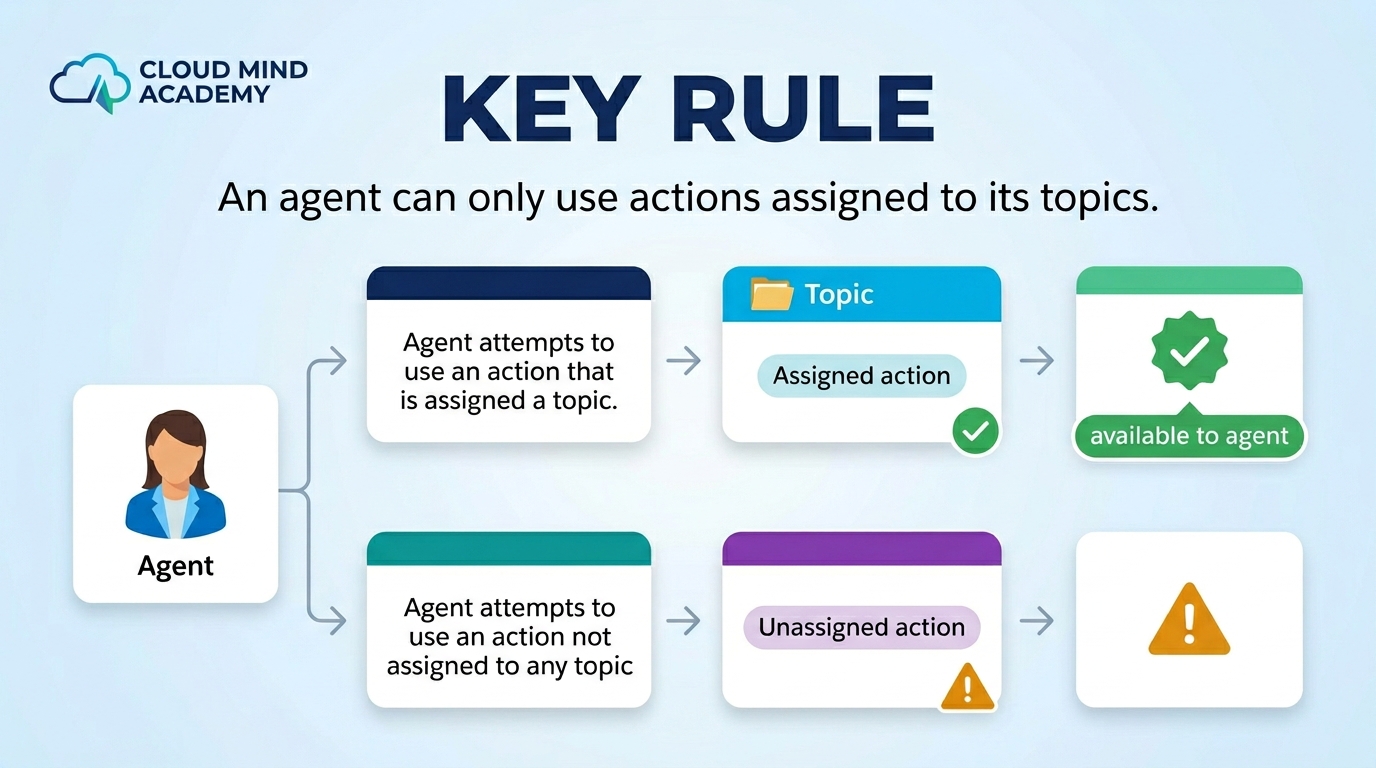 CLOUD MIND ACADEMY

KEY RULE

An agent can only use actions assigned to its topics.

Agent

Agent attempts to use an action that is assigned a topic.

Topic

Assigned action

available to agent

Agent attempts to use an action not assigned to any topic

Unassigned action